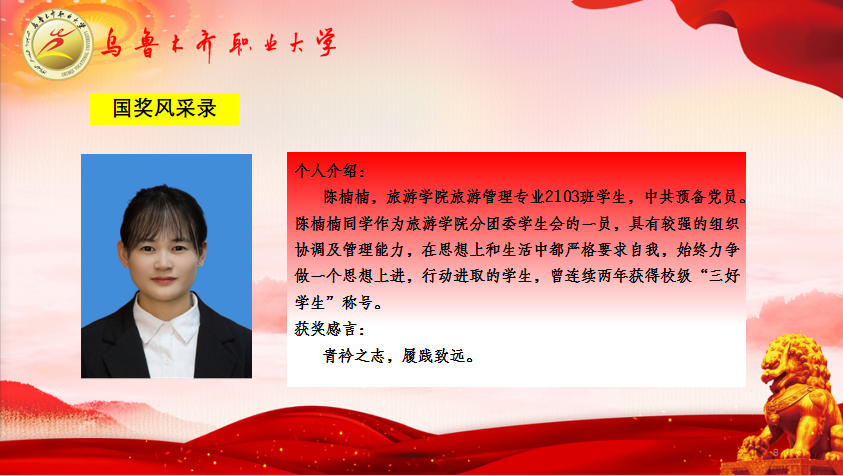 乌鲁木齐职业大学

国奖风采录

个人介绍：

陈楠楠，旅游学院旅游管理专业2103班学生，中共预备党员。陈楠楠同学作为旅游学院分团委学生会的一员，具有较强的组织协调及管理能力，在思想上和生活中都严格要求自我，始终力争做一个思想上进，行动进取的学生，曾连续两年获得校级“三好学生”称号。

获奖感言：

青衿之志，履践致远。